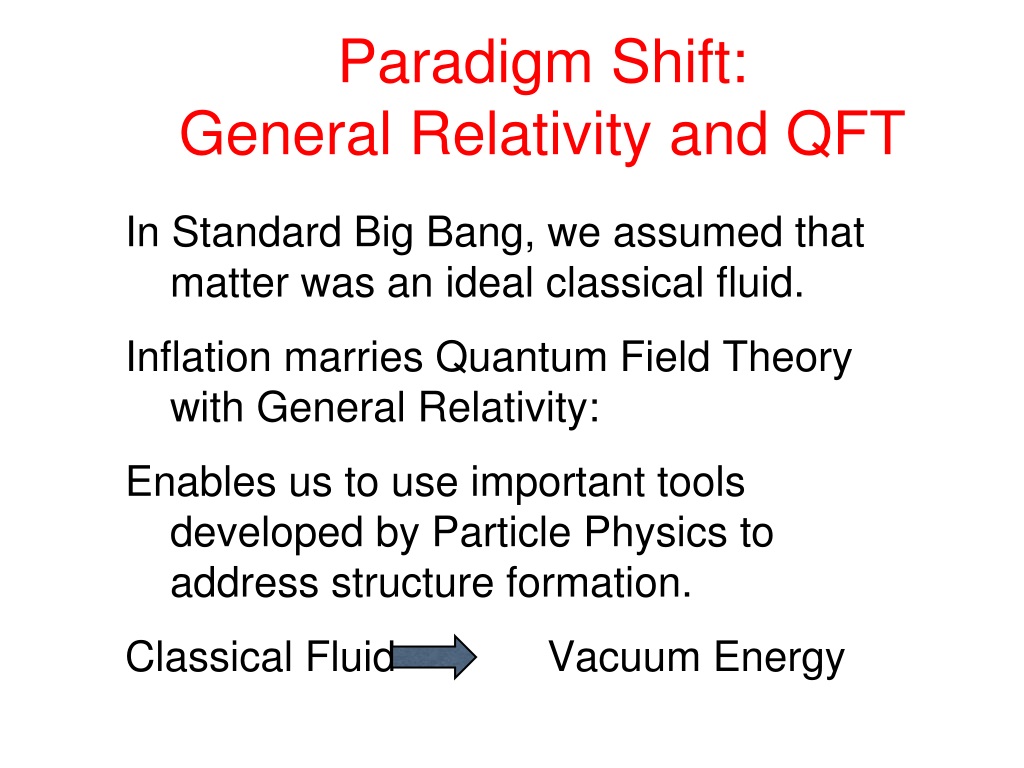 Paradigm Shift:
General Relativity and QFT

In Standard Big Bang, we assumed that matter was an ideal classical fluid.

Inflation marries Quantum Field Theory with General Relativity:

Enables us to use important tools developed by Particle Physics to address structure formation.

Classical Fluid Vacuum Energy